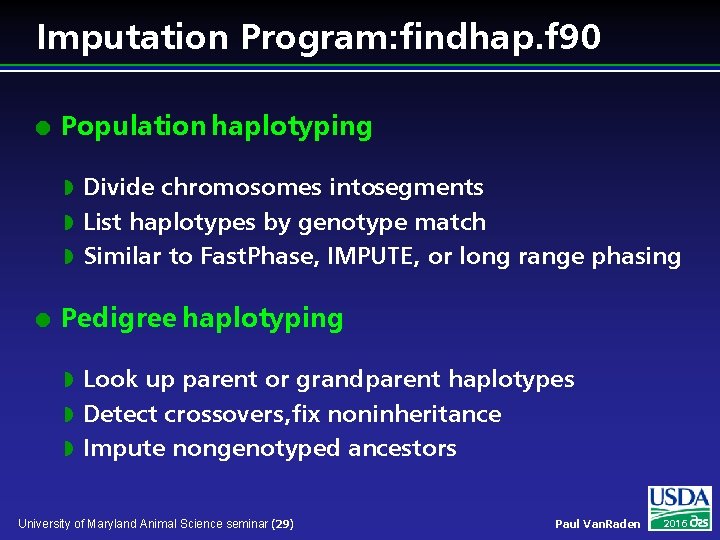 Imputation Program:findhap.f90

Population haplotyping

Divide chromosomes intosegments
List haplotypes by genotype match
Similar to FastPhase, IMPUTE, or long range phasing

Pedigree haplotyping

Look up parent or grandparent haplotypes
Detect crossovers,fix noninheritance
Impute nongenotyped ancestors

University of Maryland Animal Science seminar (29)

Paul VanRaden

USDA

2016